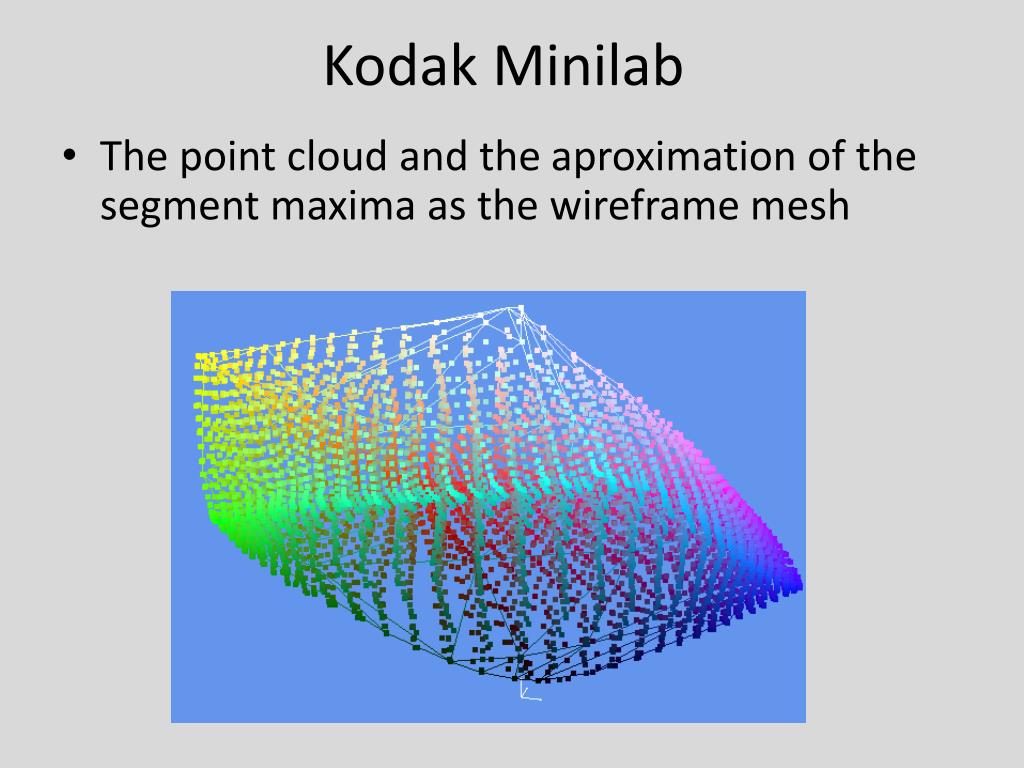 Kodak Minilab

• The point cloud and the aproximation of the segment maxima as the wireframe mesh